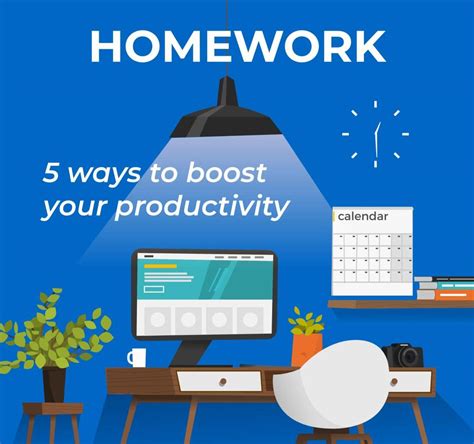 HOMEWORK

5 ways to boost your productivity

calendar